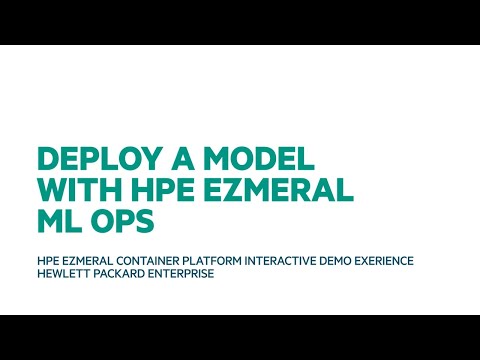 DEPLOY A MODEL WITH HPE EZMERAL ML OPS

HPE EZMERAL CONTAINER PLATFORM INTERACTIVE DEMO EXERIENCE
HEWLETT PACKARD ENTERPRISE